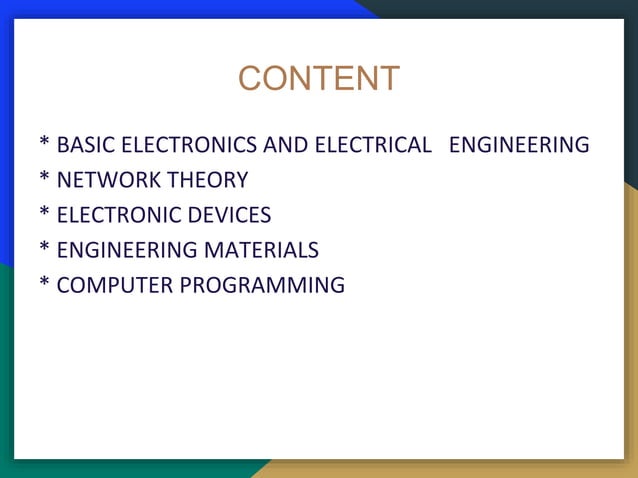 CONTENT

* BASIC ELECTRONICS AND ELECTRICAL ENGINEERING
* NETWORK THEORY
* ELECTRONIC DEVICES
* ENGINEERING MATERIALS
* COMPUTER PROGRAMMING